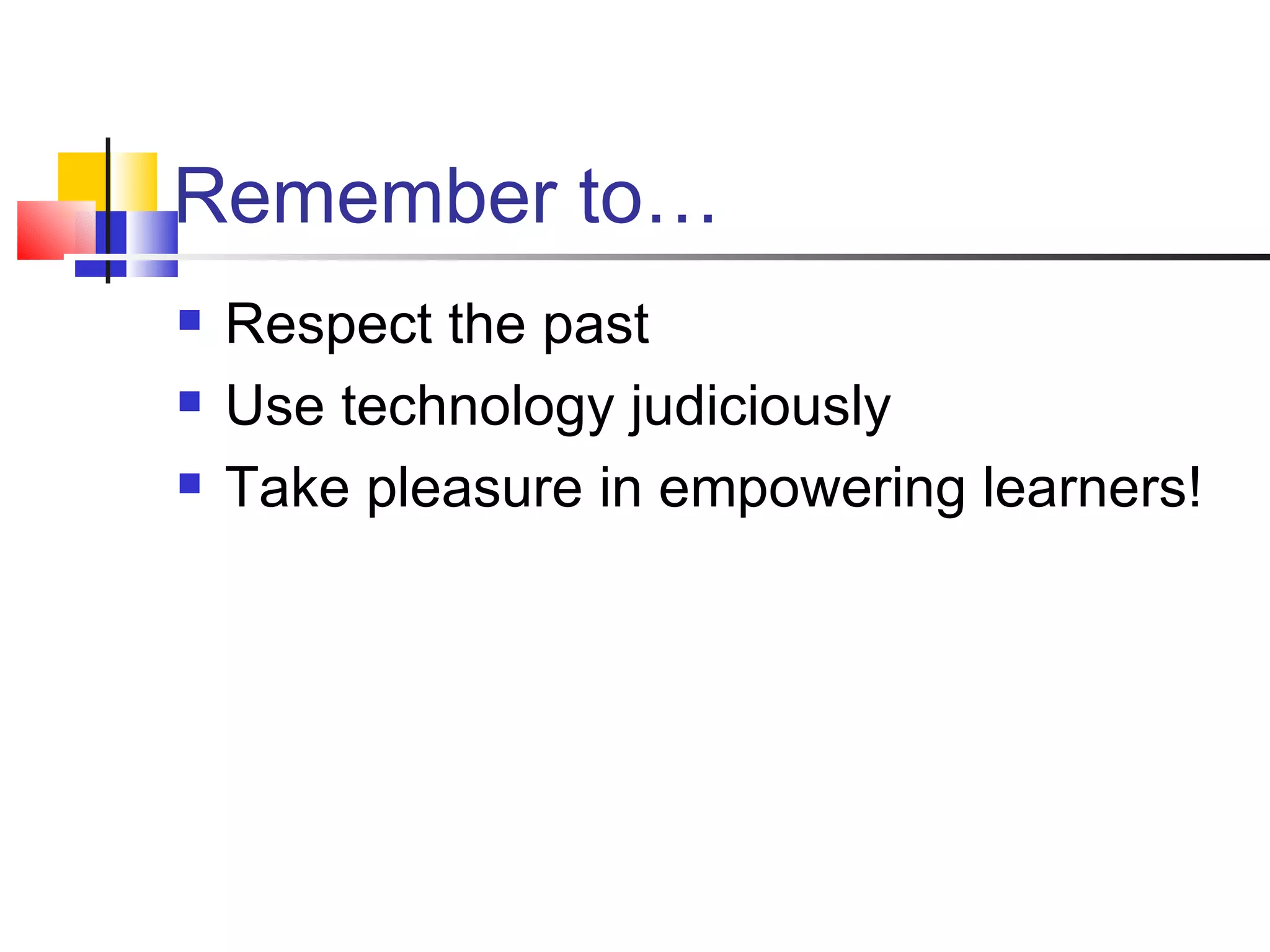 Remember to…

- Respect the past
- Use technology judiciously
- Take pleasure in empowering learners!